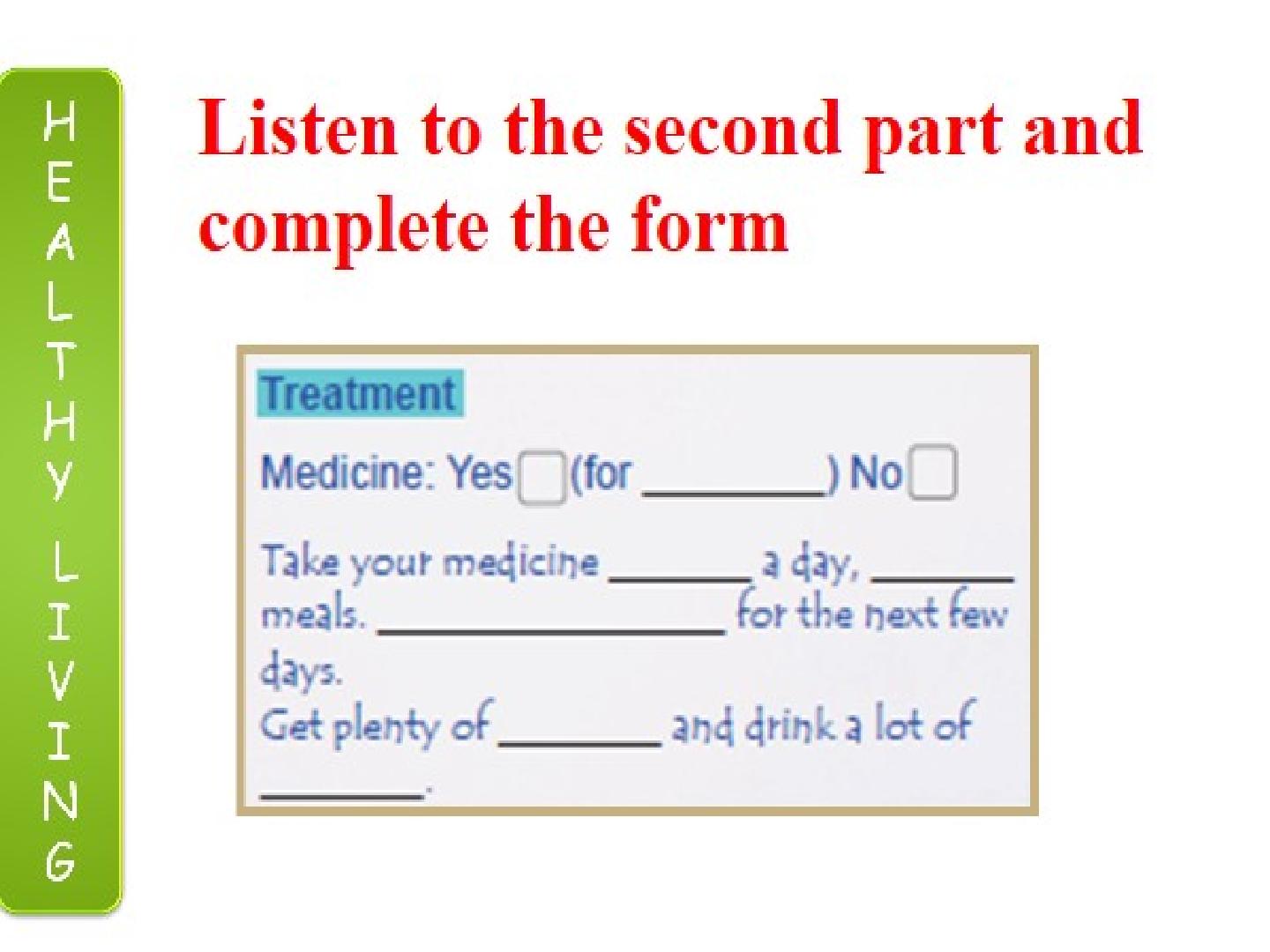 HEALTHY LIVING

Listen to the second part and complete the form

Treatment

Medicine: Yes ☐ (for ________) No ☐

Take your medicine ______ a day, ______ meals. ______________ for the next few days.
Get plenty of ________ and drink a lot of ________.